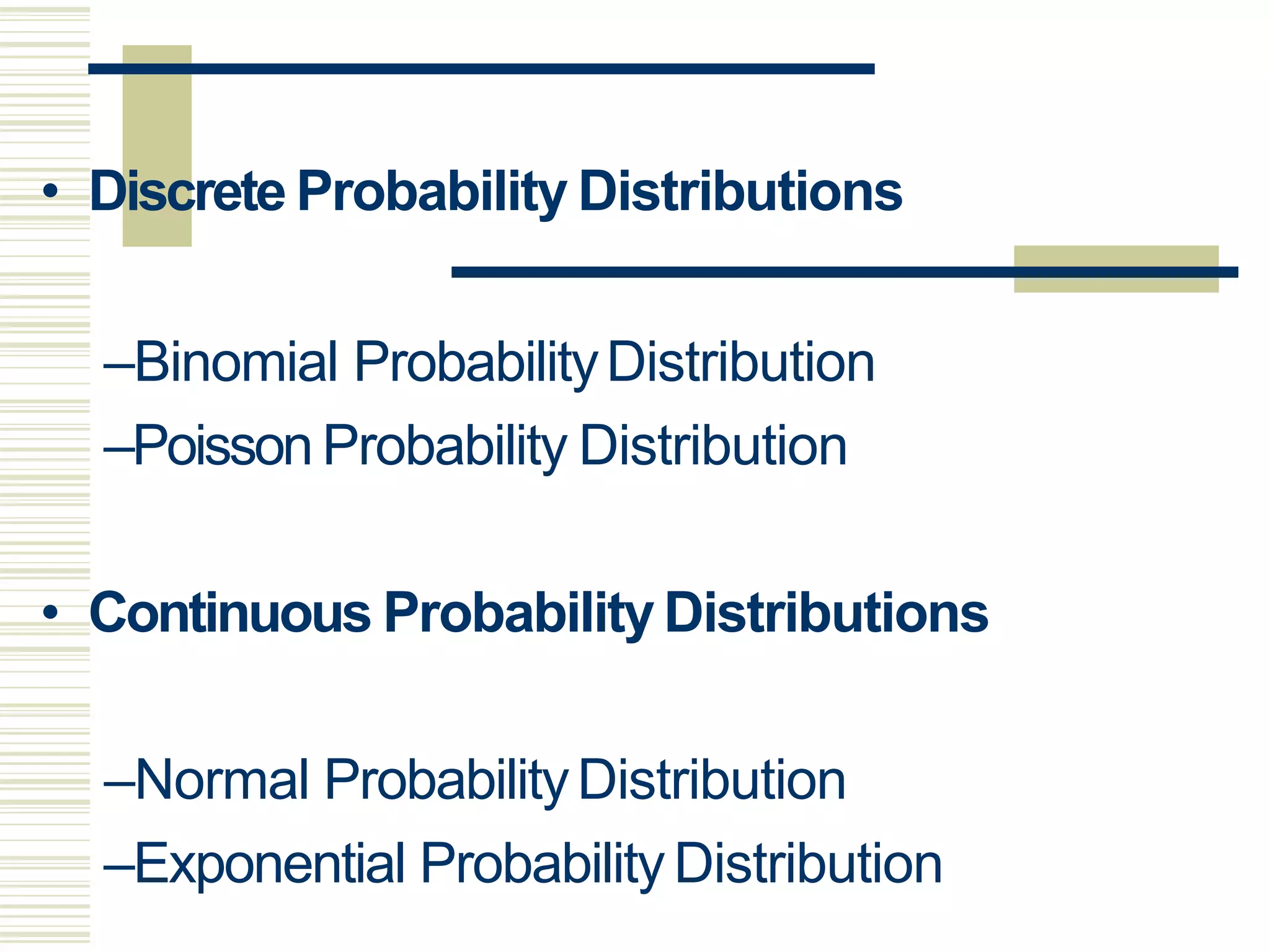 • Discrete Probability Distributions

–Binomial Probability Distribution
–Poisson Probability Distribution

• Continuous Probability Distributions

–Normal Probability Distribution
–Exponential Probability Distribution